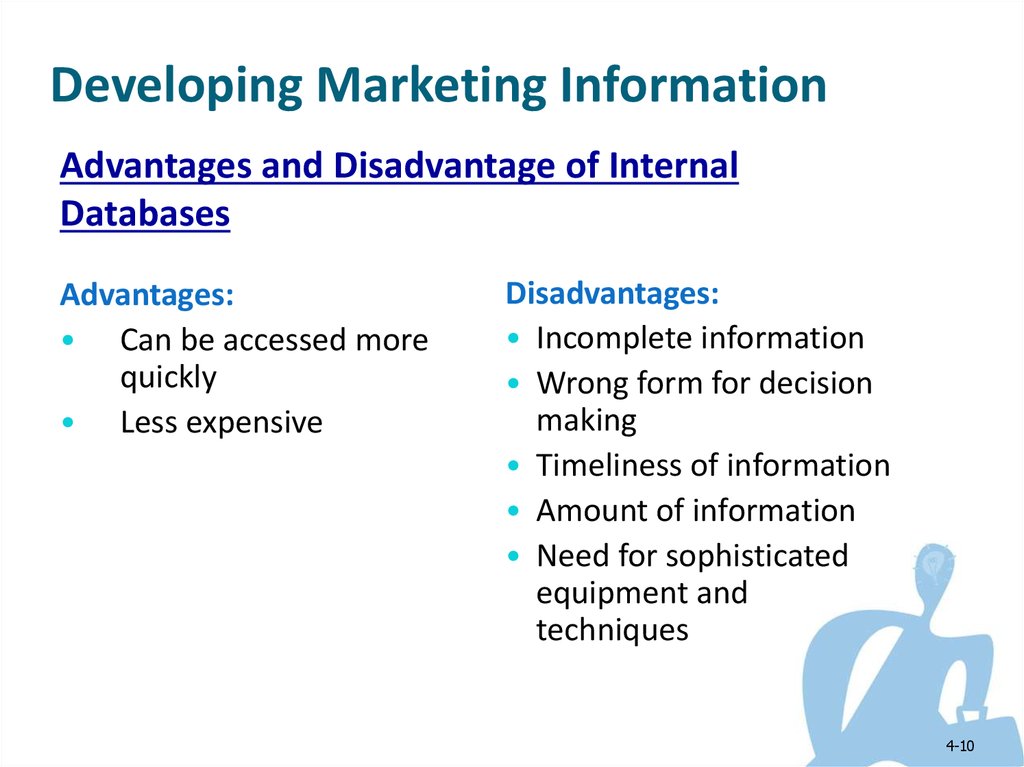 Developing Marketing Information

Advantages and Disadvantage of Internal Databases

Advantages:
• Can be accessed more quickly
• Less expensive

Disadvantages:
• Incomplete information
• Wrong form for decision making
• Timeliness of information
• Amount of information
• Need for sophisticated equipment and techniques

4-10